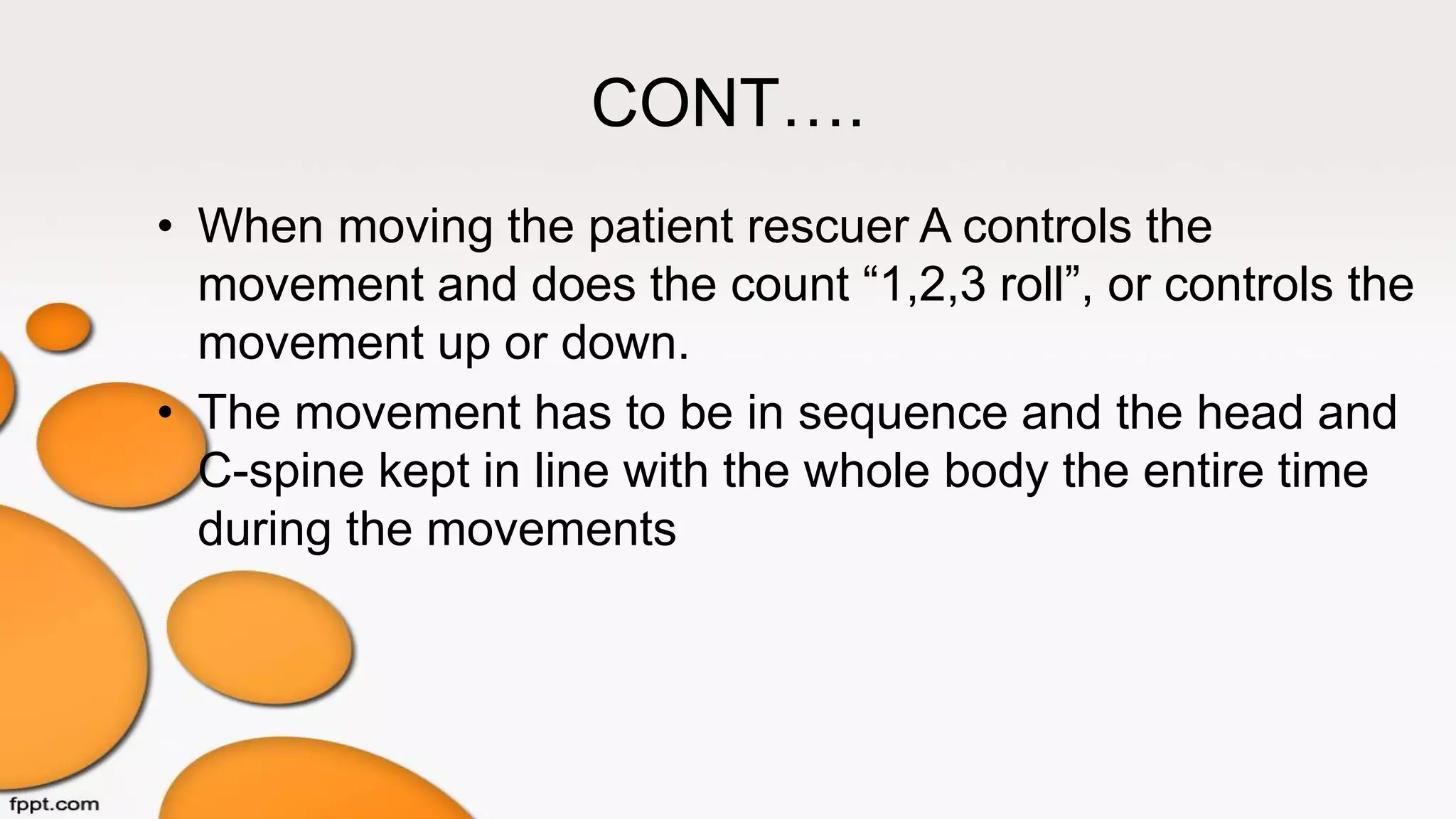 CONT….

• When moving the patient rescuer A controls the movement and does the count “1,2,3 roll”, or controls the movement up or down.
• The movement has to be in sequence and the head and C-spine kept in line with the whole body the entire time during the movements

fppt.com